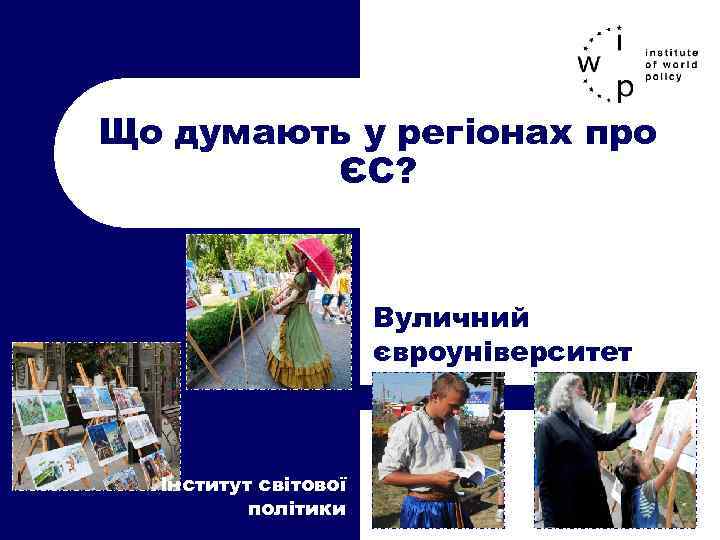 i
w
p
institute of world policy

Що думають у регіонах про ЄС?

Вуличний євроуніверситет

Інститут світової політики